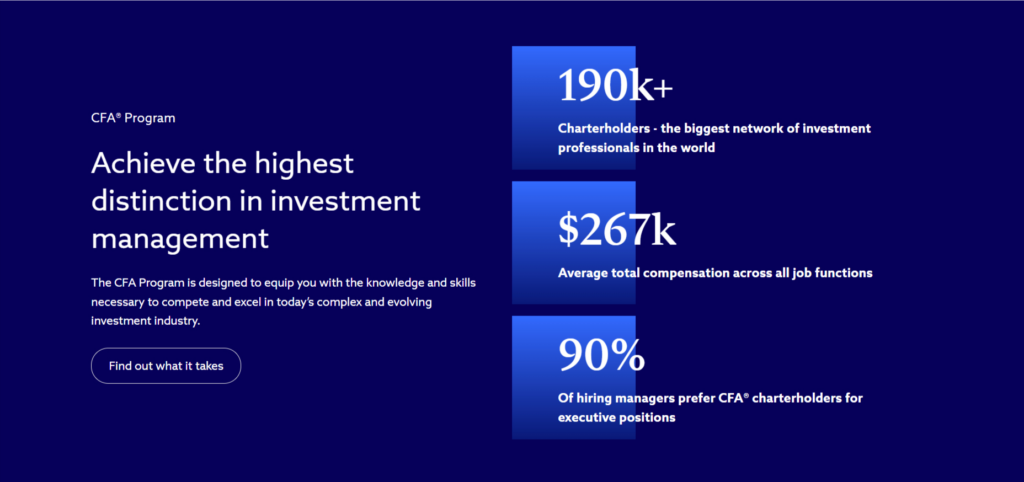 CFA® Program

Achieve the highest distinction in investment management

The CFA Program is designed to equip you with the knowledge and skills necessary to compete and excel in today's complex and evolving investment industry.

Find out what it takes

190k+

Charterholders - the biggest network of investment professionals in the world

$267k

Average total compensation across all job functions

90%

Of hiring managers prefer CFA® charterholders for executive positions